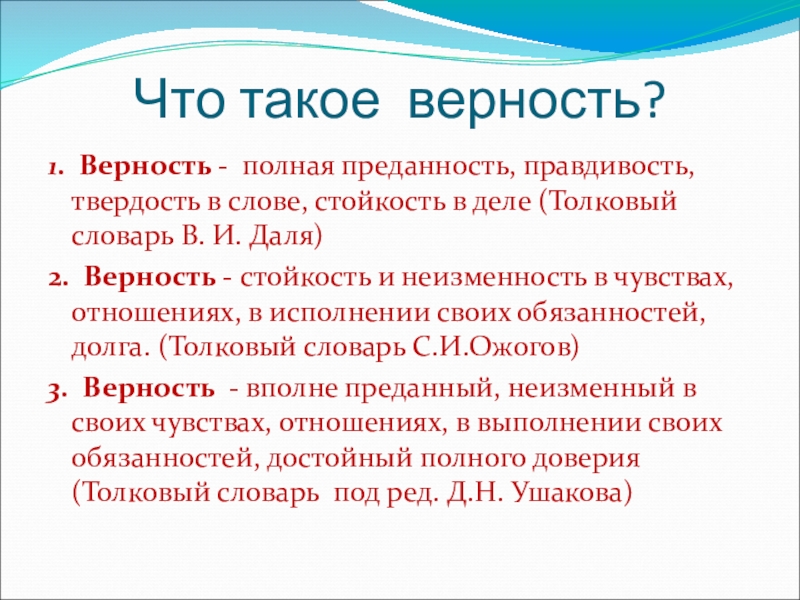 Что такое верность?

1. Верность - полная преданность, правдивость, твердость в слове, стойкость в деле (Толковый словарь В. И. Даля)

2. Верность - стойкость и неизменность в чувствах, отношениях, в исполнении своих обязанностей, долга. (Толковый словарь С.И.Ожогов)

3. Верность - вполне преданный, неизменный в своих чувствах, отношениях, в выполнении своих обязанностей, достойный полного доверия (Толковый словарь под ред. Д.Н. Ушакова)